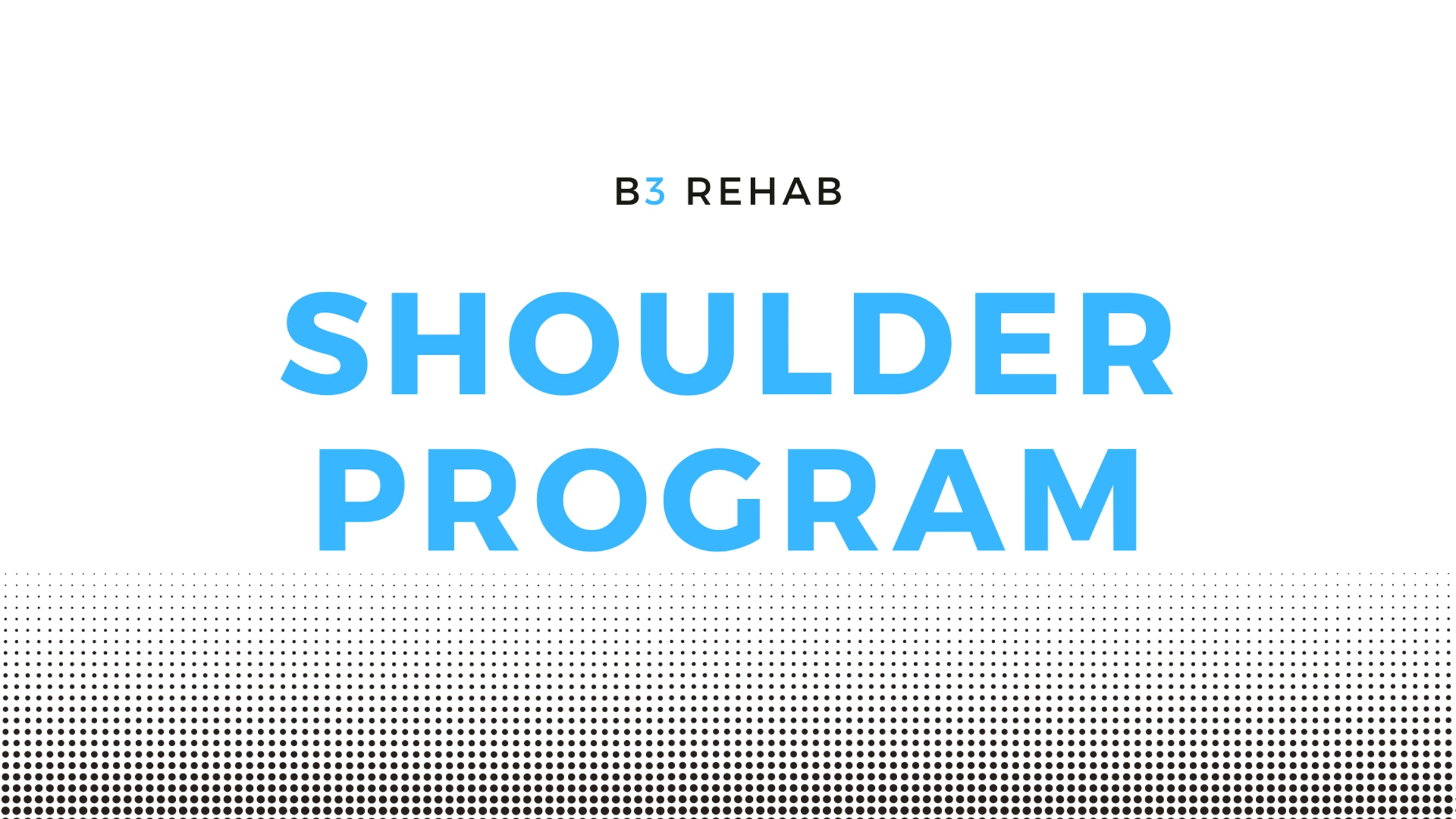 B3 REHAB

SHOULDER PROGRAM